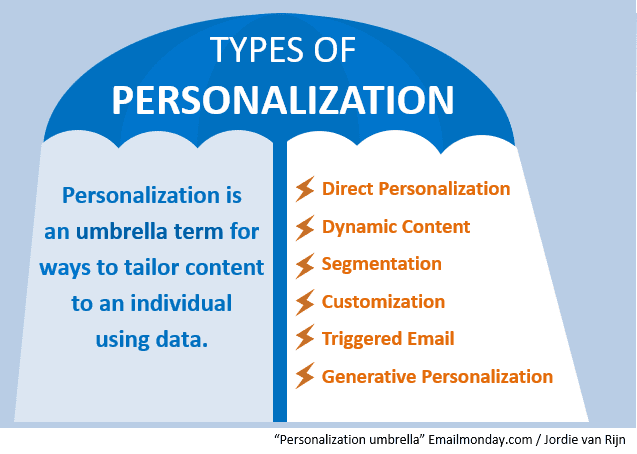 TYPES OF
PERSONALIZATION

Personalization is an umbrella term for ways to tailor content to an individual using data.

Direct Personalization
Dynamic Content
Segmentation
Customization
Triggered Email
Generative Personalization

"Personalization umbrella" Emailmonday.com / Jordie van Rijn